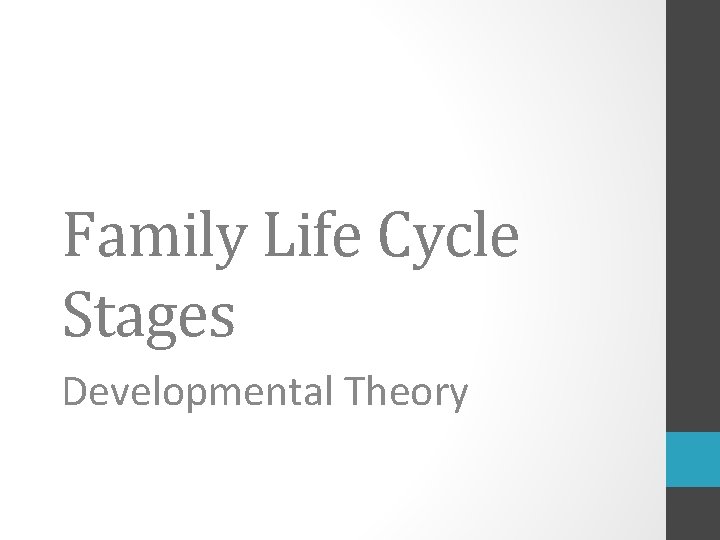 Family Life Cycle Stages

Developmental Theory